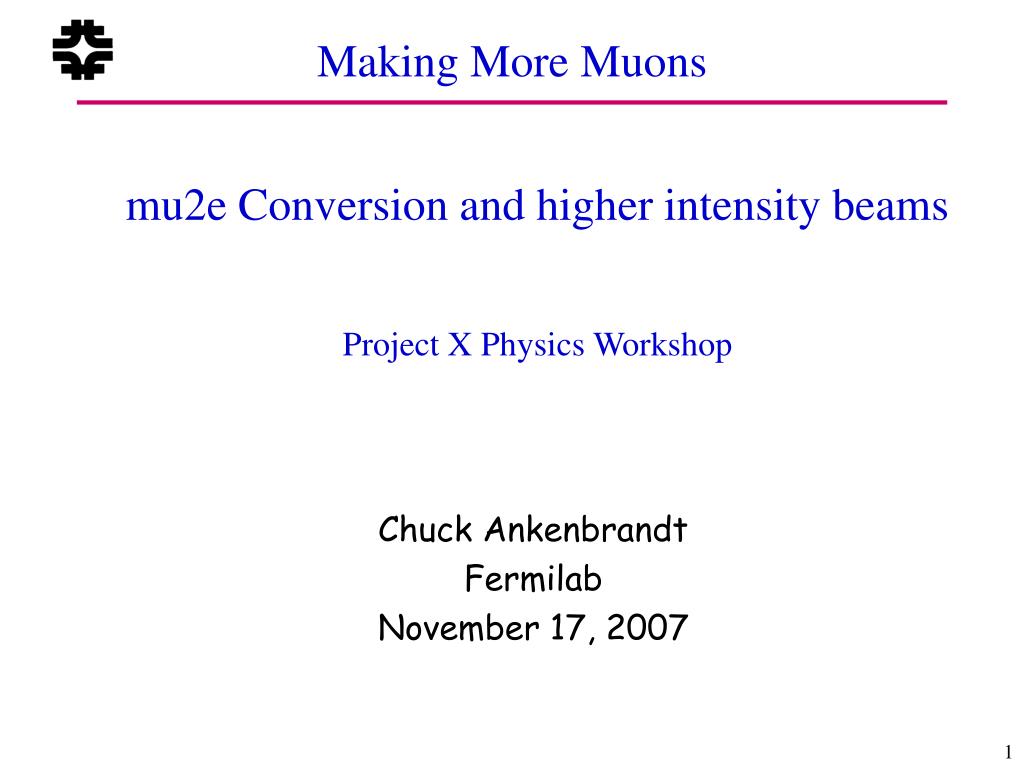 Making More Muons

mu2e Conversion and higher intensity beams

Project X Physics Workshop

Chuck Ankenbrandt
Fermilab
November 17, 2007

1